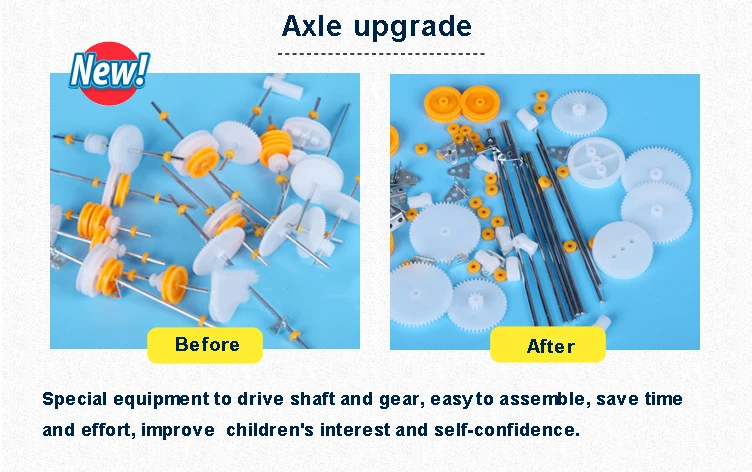 Axle upgrade

New!

Before

After

Special equipment to drive shaft and gear, easy to assemble, save time and effort, improve children's interest and self-confidence.